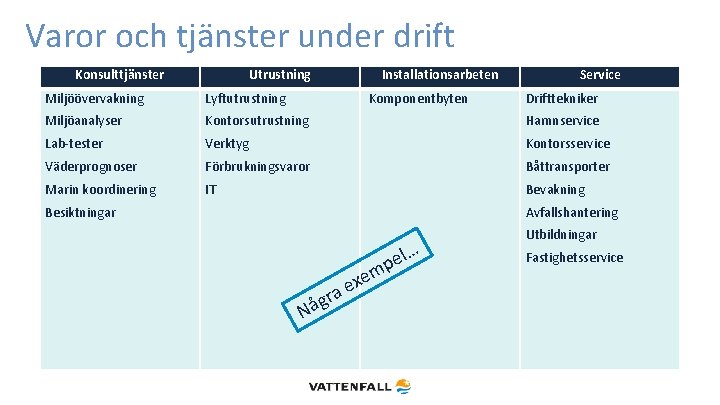 Varor och tjänster under drift

| Konsulttjänster | Utrustning | Installationsarbeten | Service |
|---|---|---|---|
| Miljöövervakning | Lyftutrustning | Komponentbyten | Drifttekniker |
| Miljöanalyser | Kontorsutrustning | | Hamnservice |
| Lab-tester | Verktyg | | Kontorsservice |
| Väderprognoser | Förbrukningsvaror | | Båttransporter |
| Marin koordinering | IT | | Bevakning |
| Besiktningar | | | Avfallshantering |
| | | | Utbildningar |
| | | | Fastighetsservice |

Några exempel…

VATTENFALL